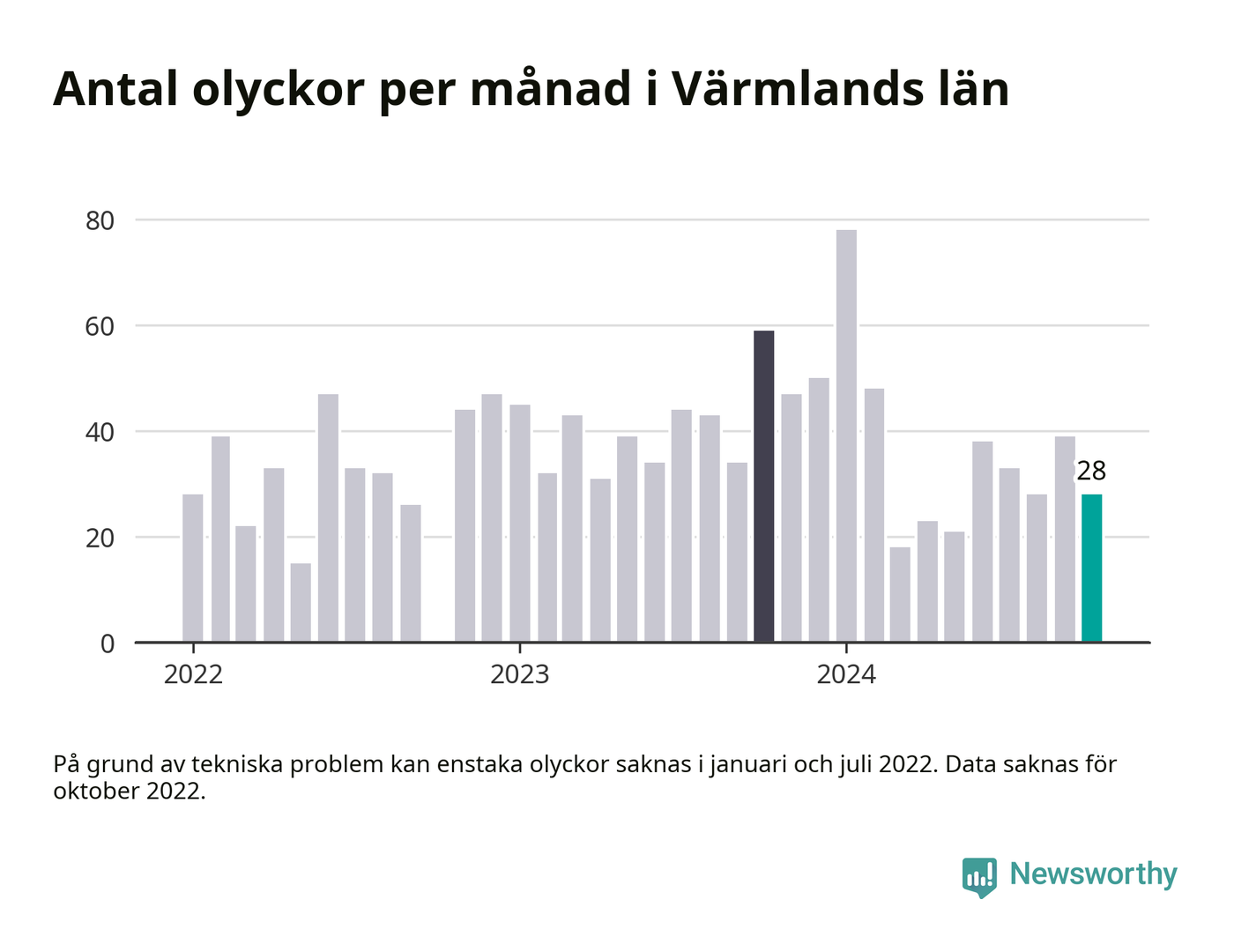 Antal olyckor per månad i Värmlands län

80
60
40
20
0

28

2022
2023
2024

På grund av tekniska problem kan enstaka olyckor saknas i januari och juli 2022. Data saknas för oktober 2022.

Newsworthy